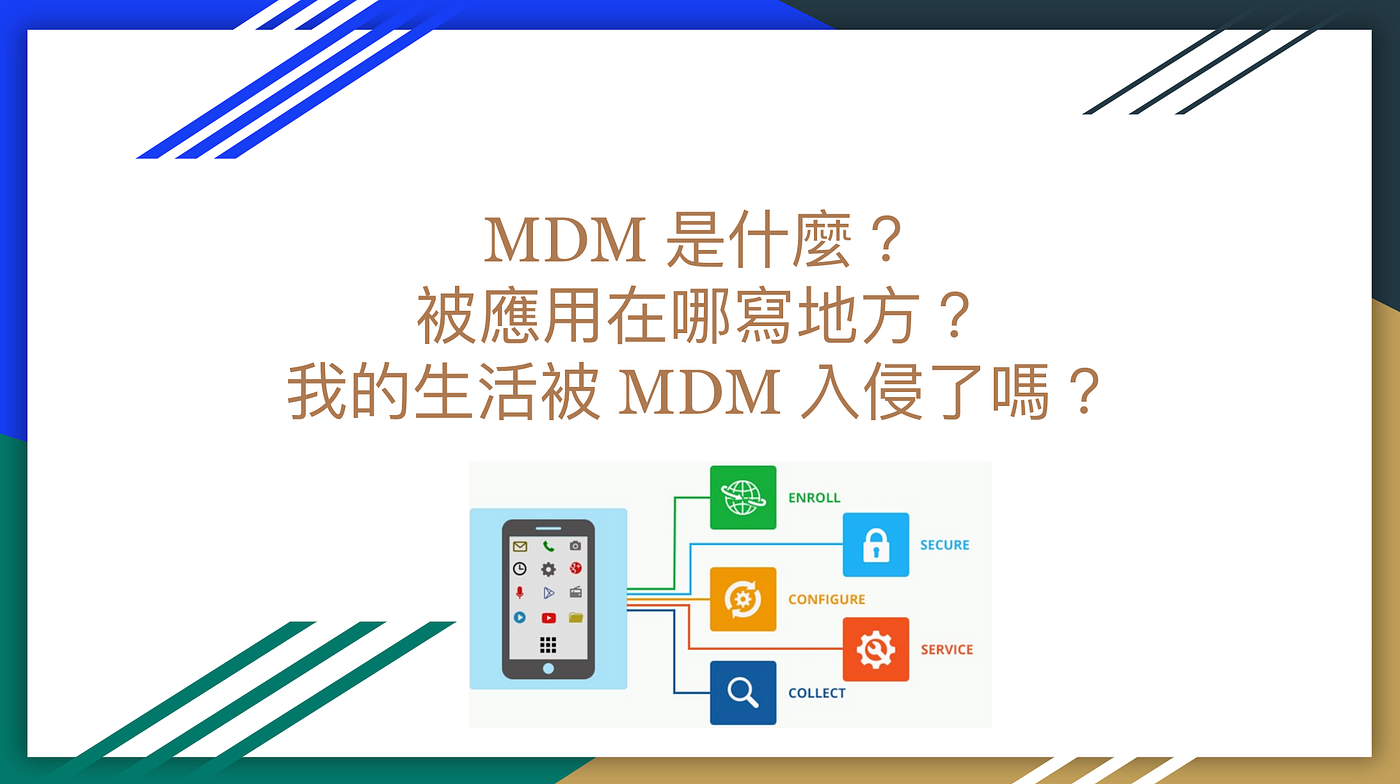 MDM 是什麼？
被應用在哪寫地方？
我的生活被 MDM 入侵了嗎？

ENROLL
SECURE
CONFIGURE
SERVICE
COLLECT